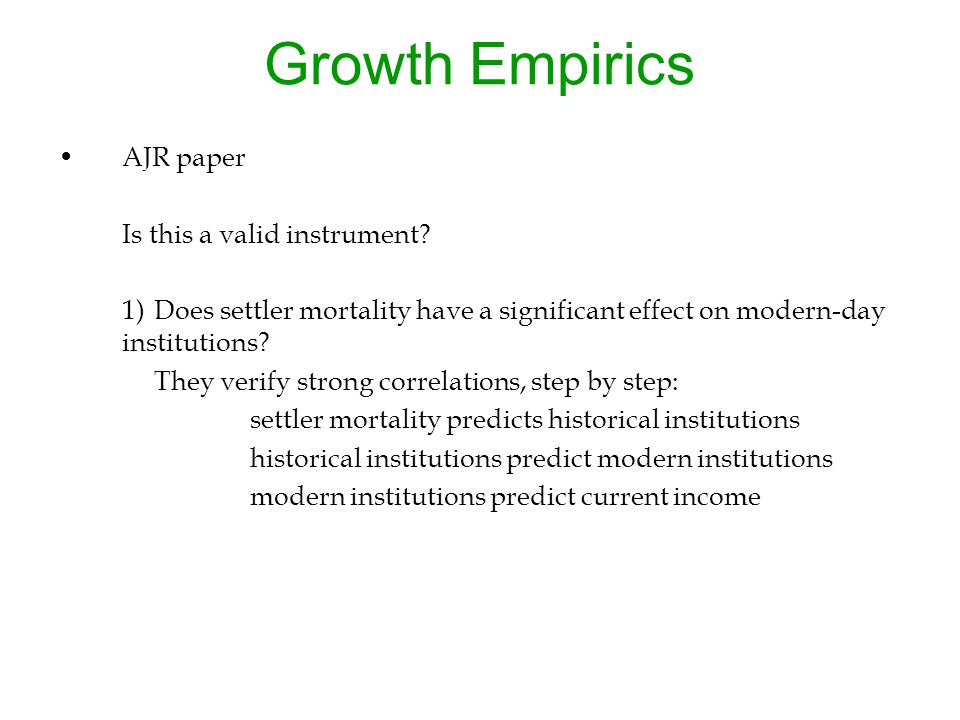 Growth Empirics

• AJR paper

Is this a valid instrument?

1) Does settler mortality have a significant effect on modern-day institutions?

They verify strong correlations, step by step:

settler mortality predicts historical institutions

historical institutions predict modern institutions

modern institutions predict current income